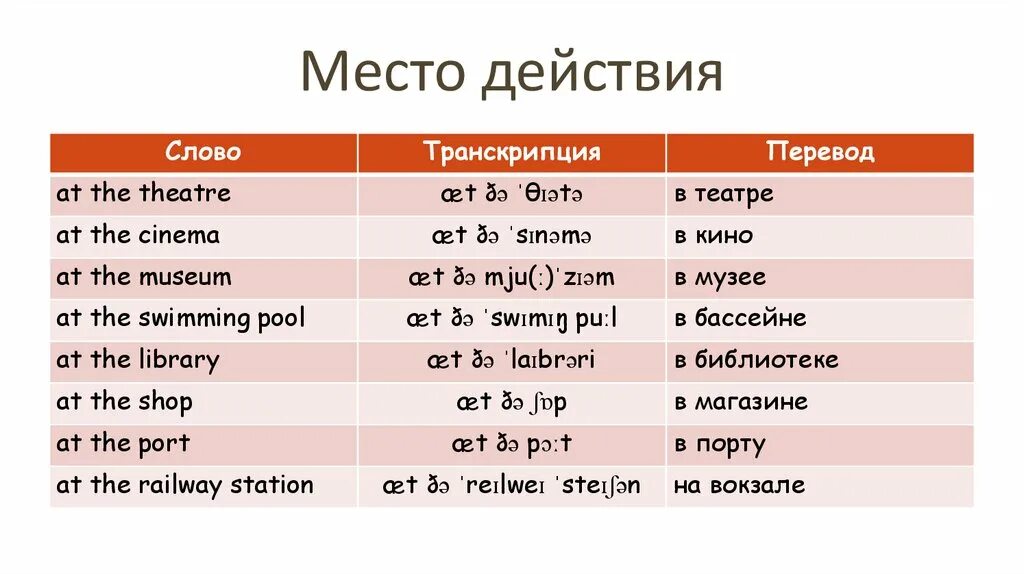 Место действия

| Слово | Транскрипция | Перевод |
|---|---|---|
| at the theatre | æt ðə ˈθɪətə | в театре |
| at the cinema | æt ðə ˈsɪnəmə | в кино |
| at the museum | æt ðə mju(ː)ˈzɪəm | в музее |
| at the swimming pool | æt ðə ˈswɪmɪŋ puːl | в бассейне |
| at the library | æt ðə ˈlaɪbrəri | в библиотеке |
| at the shop | æt ðə ʃɒp | в магазине |
| at the port | æt ðə pɔːt | в порту |
| at the railway station | æt ðə ˈreɪlweɪ ˈsteɪʃən | на вокзале |